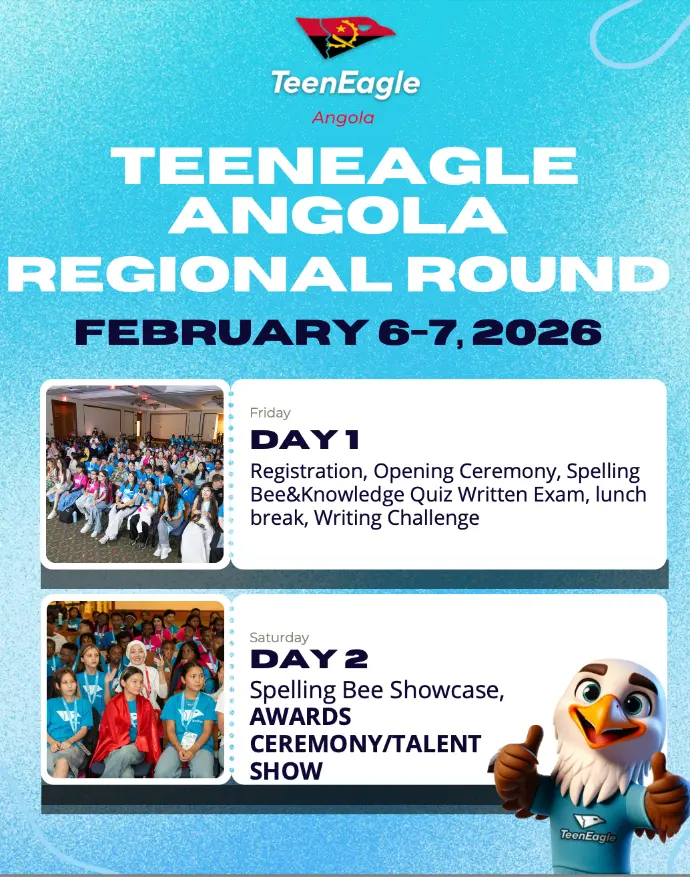 TeenEagle
Angola

TEENEAGLE ANGOLA REGIONAL ROUND

FEBRUARY 6-7, 2026

Friday
DAY 1
Registration, Opening Ceremony, Spelling Bee&Knowledge Quiz Written Exam, lunch break, Writing Challenge

Saturday
DAY 2
Spelling Bee Showcase, AWARDS CEREMONY/TALENT SHOW

TeenEagle